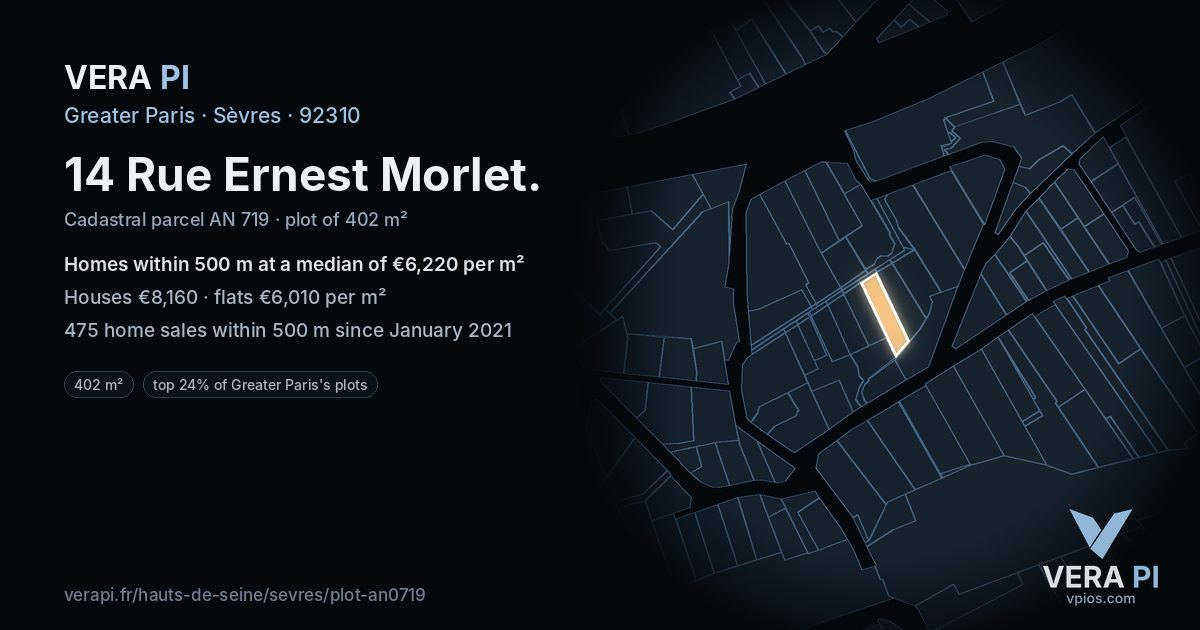 VERA PI

Greater Paris · Sèvres · 92310

14 Rue Ernest Morlet.

Cadastral parcel AN 719 · plot of 402 m²

Homes within 500 m at a median of €6,220 per m²

Houses €8,160 · flats €6,010 per m²

475 home sales within 500 m since January 2021

402 m²

top 24% of Greater Paris's plots

verapi.fr/hauts-de-seine/sevres/plot-an0719

VERA PI
vpios.com